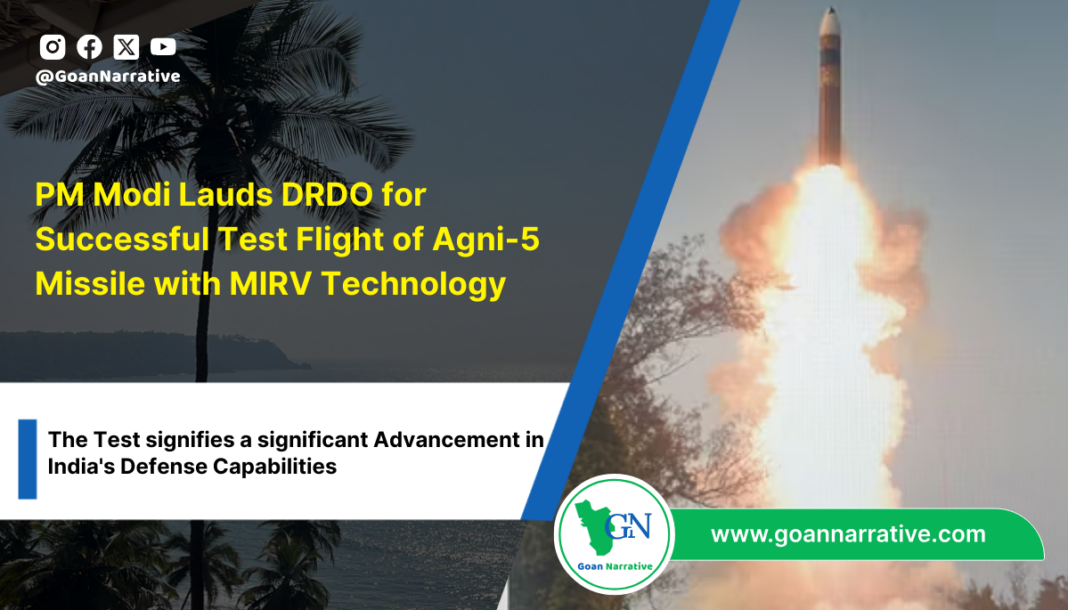 @GoanNarrative

PM Modi Lauds DRDO for Successful Test Flight of Agni-5 Missile with MIRV Technology

The Test signifies a significant Advancement in India's Defense Capabilities

GN
Goan Narrative

www.goannarrative.com